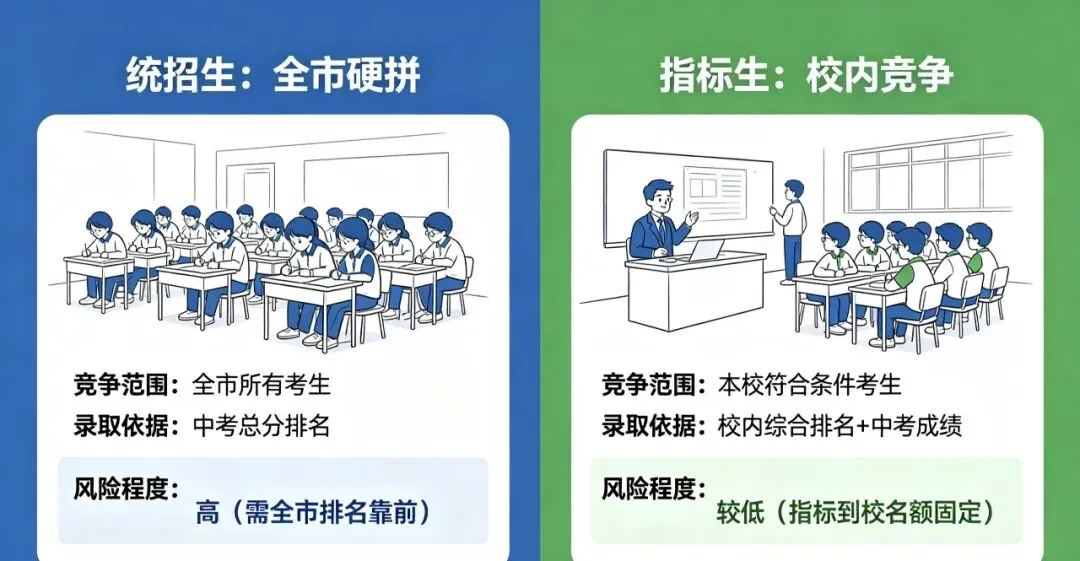 统招生：全市硬拼

竞争范围：全市所有考生
录取依据：中考总分排名

风险程度：
高（需全市排名靠前）

指标生：校内竞争

竞争范围：本校符合条件考生
录取依据：校内综合排名+中考成绩

风险程度：
较低（指标到校名额固定）